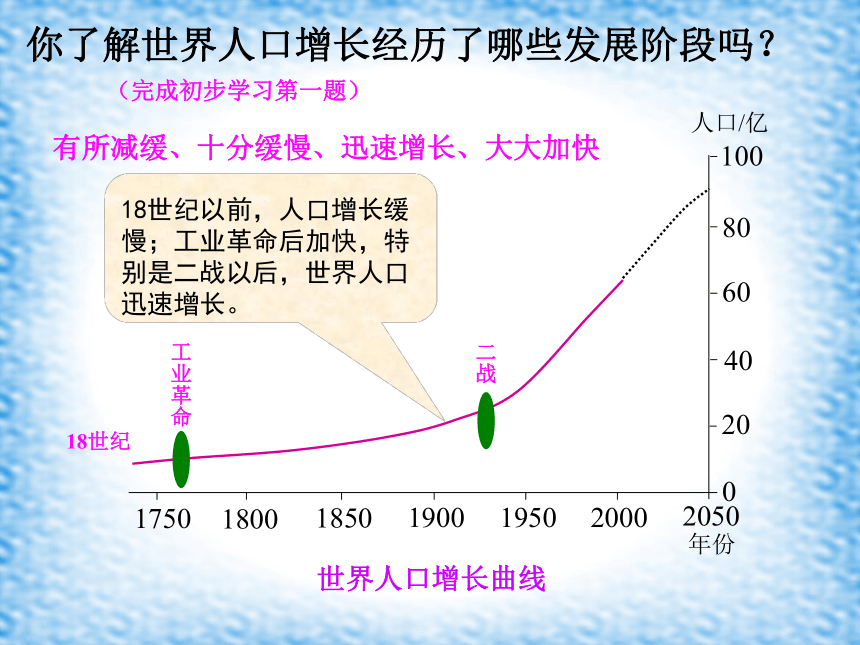 你了解世界人口增长经历了哪些发展阶段吗？

（完成初步学习第一题）

有所减缓、十分缓慢、迅速增长、大大加快

18世纪以前，人口增长缓慢；工业革命后加快，特别是二战以后，世界人口迅速增长。

人口/亿

100

80

60

40

20

0

工业革命

二战

18世纪

1750 1800 1850 1900 1950 2000 2050

年份

世界人口增长曲线